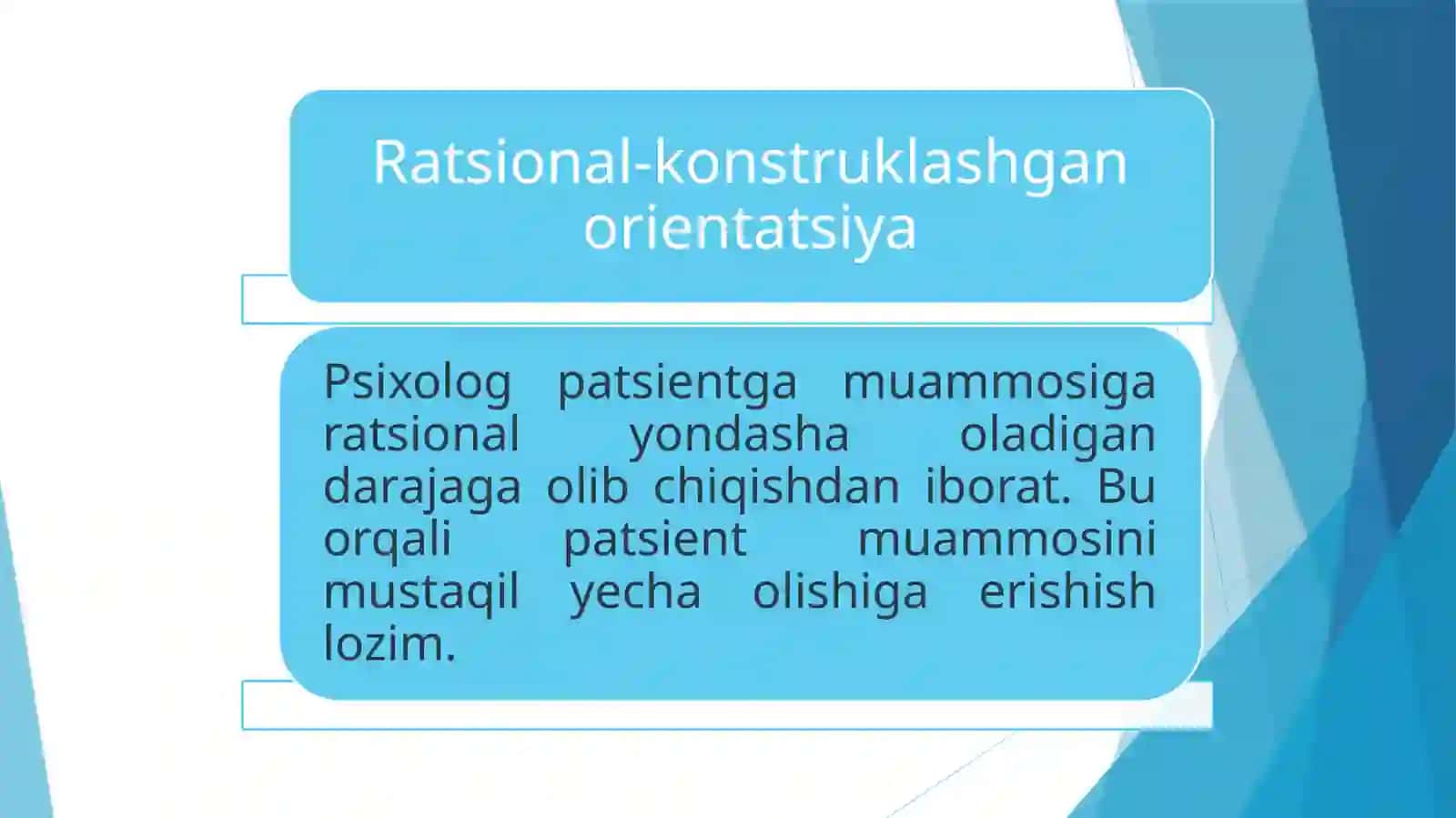 Ratsional-konstruklashgan orientatsiya

Psixolog patsientga muammosiga ratsional yondasha oladigan darajaga olib chiqishdan iborat. Bu orqali patsient muammosini mustaqil yecha olishiga erishish lozim.